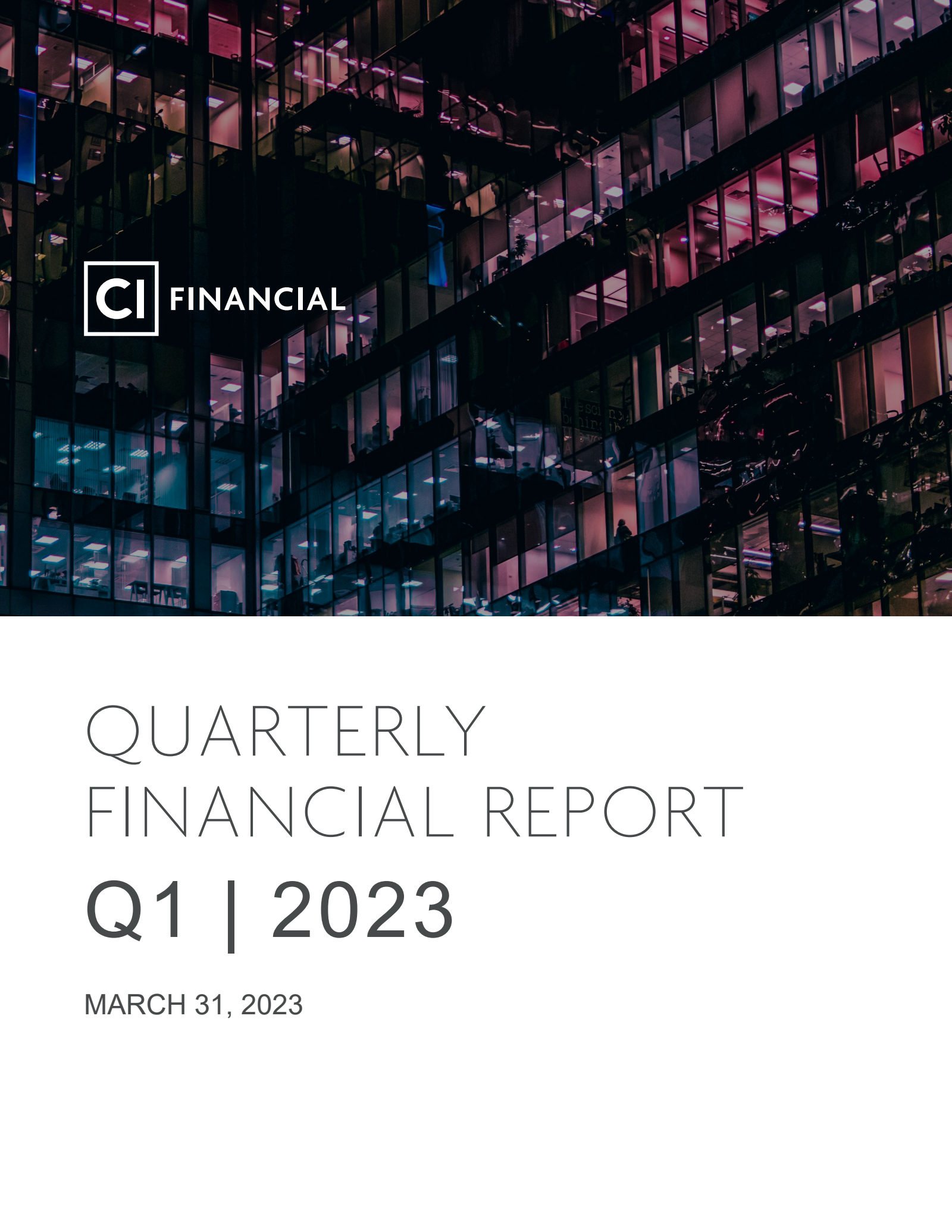 CI FINANCIAL

QUARTERLY
FINANCIAL REPORT

Q1 | 2023

MARCH 31, 2023